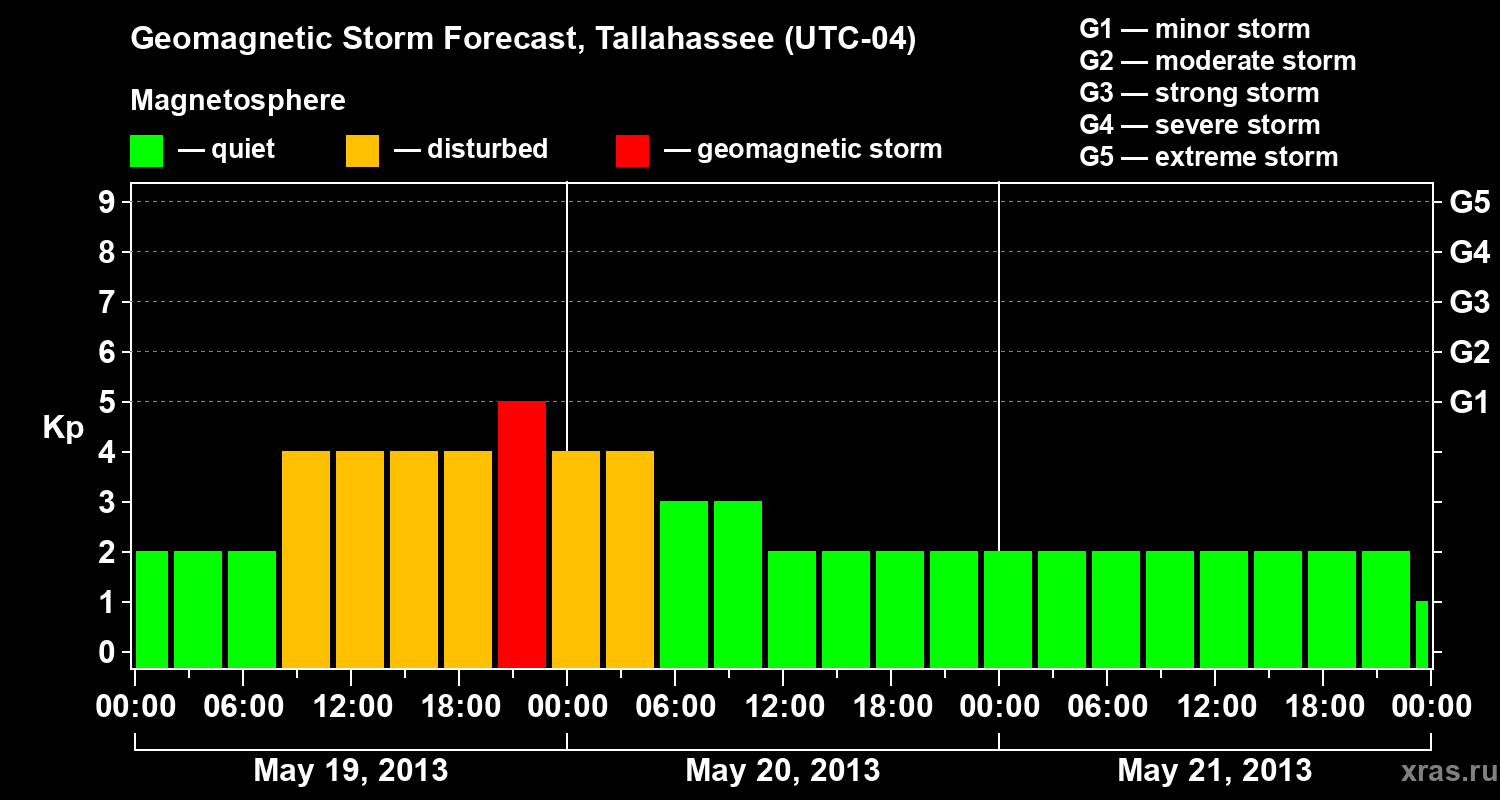 Geomagnetic Storm Forecast, Tallahassee (UTC-04)

Magnetosphere

— quiet — disturbed — geomagnetic storm

G1 — minor storm
G2 — moderate storm
G3 — strong storm
G4 — severe storm
G5 — extreme storm

Kp

9
8
7
6
5
4
3
2
1
0

G5
G4
G3
G2
G1

00:00 06:00 12:00 18:00 00:00 06:00 12:00 18:00 00:00 06:00 12:00 18:00 00:00

May 19, 2013 May 20, 2013 May 21, 2013

xras.ru